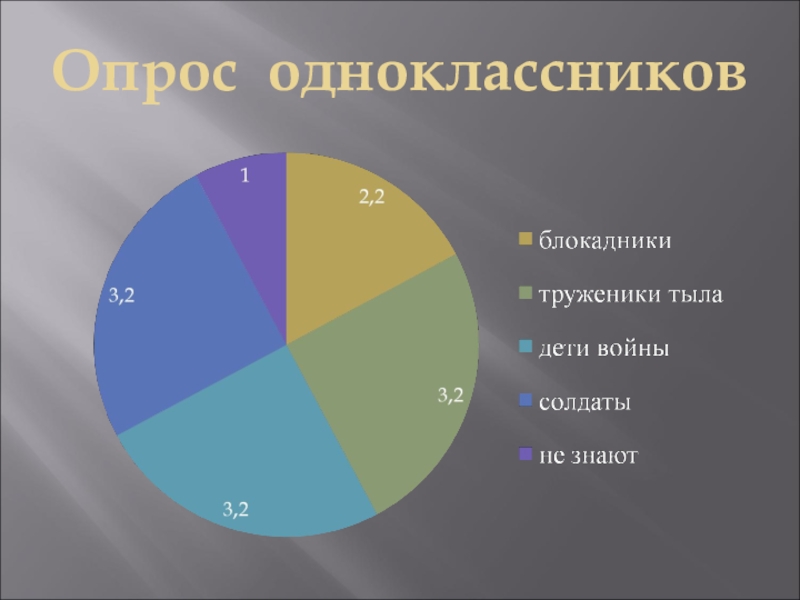 Опрос одноклассников

1

2,2

3,2

3,2

3,2

блокадники

труженики тыла

дети войны

солдаты

не знают